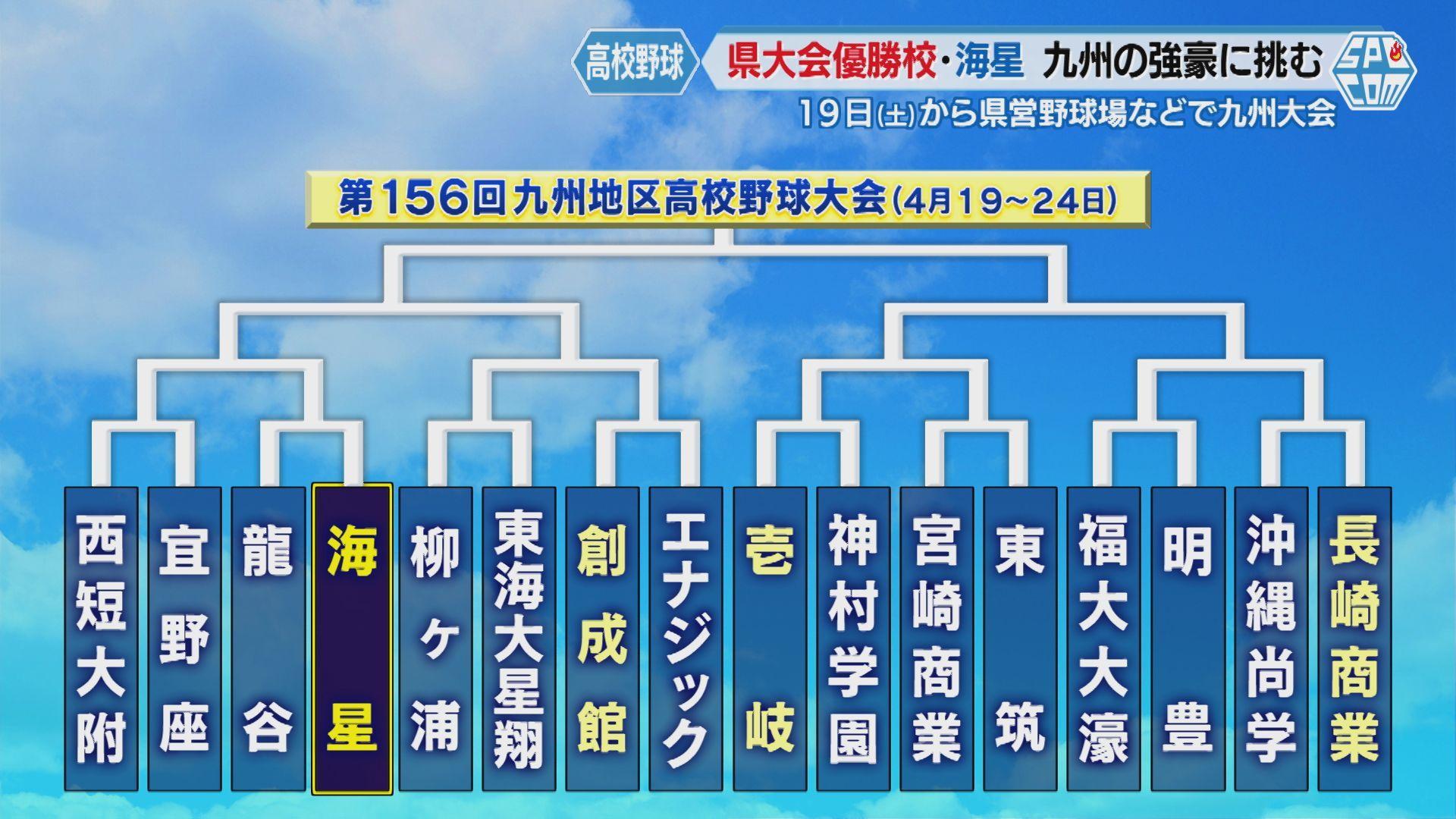 高校野球 県大会優勝校・海星 九州の強豪に挑む
SPO COM
19日(土)から県営野球場などで九州大会

第156回九州地区高校野球大会(4月19~24日)

西短大附
宜野座
龍谷
海星
柳ヶ浦
東海大星翔
創成館
エナジック
壱岐
神村学園
宮崎商業
東筑
福大大濠
明豊
沖縄尚学
長崎商業